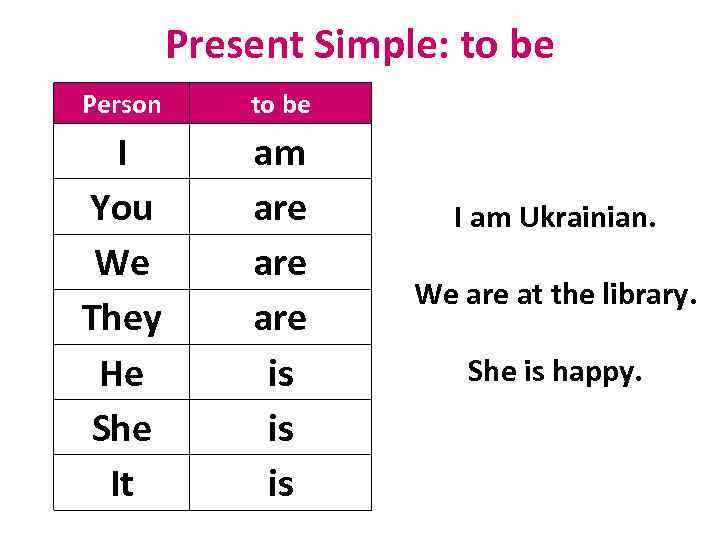 Present Simple: to be

| Person | to be |
|---|---|
| I | am |
| You | are |
| We | are |
| They | are |
| He | is |
| She | is |
| It | is |

I am Ukrainian.

We are at the library.

She is happy.